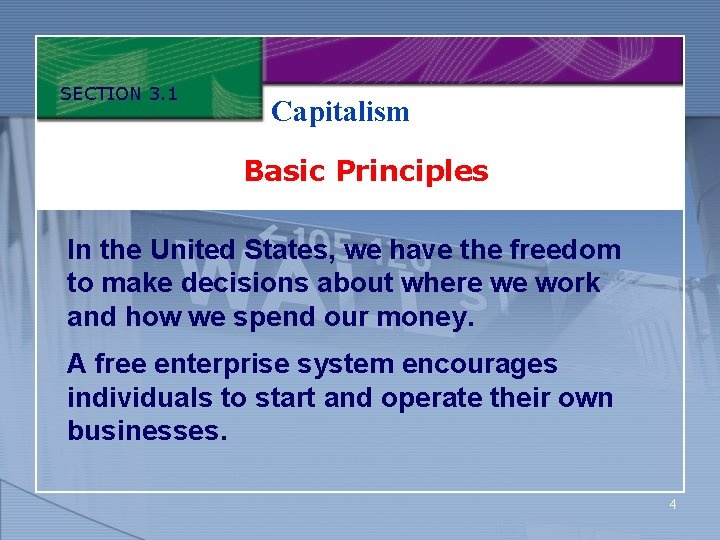 SECTION 3.1

Capitalism

Basic Principles

In the United States, we have the freedom to make decisions about where we work and how we spend our money.

A free enterprise system encourages individuals to start and operate their own businesses.

4